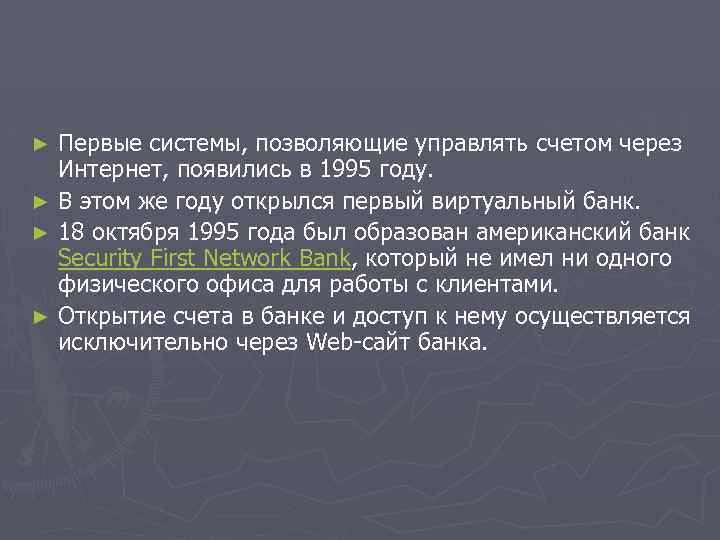 ► Первые системы, позволяющие управлять счетом через Интернет, появились в 1995 году.

► В этом же году открылся первый виртуальный банк.

► 18 октября 1995 года был образован американский банк Security First Network Bank, который не имел ни одного физического офиса для работы с клиентами.

► Открытие счета в банке и доступ к нему осуществляется исключительно через Web-сайт банка.